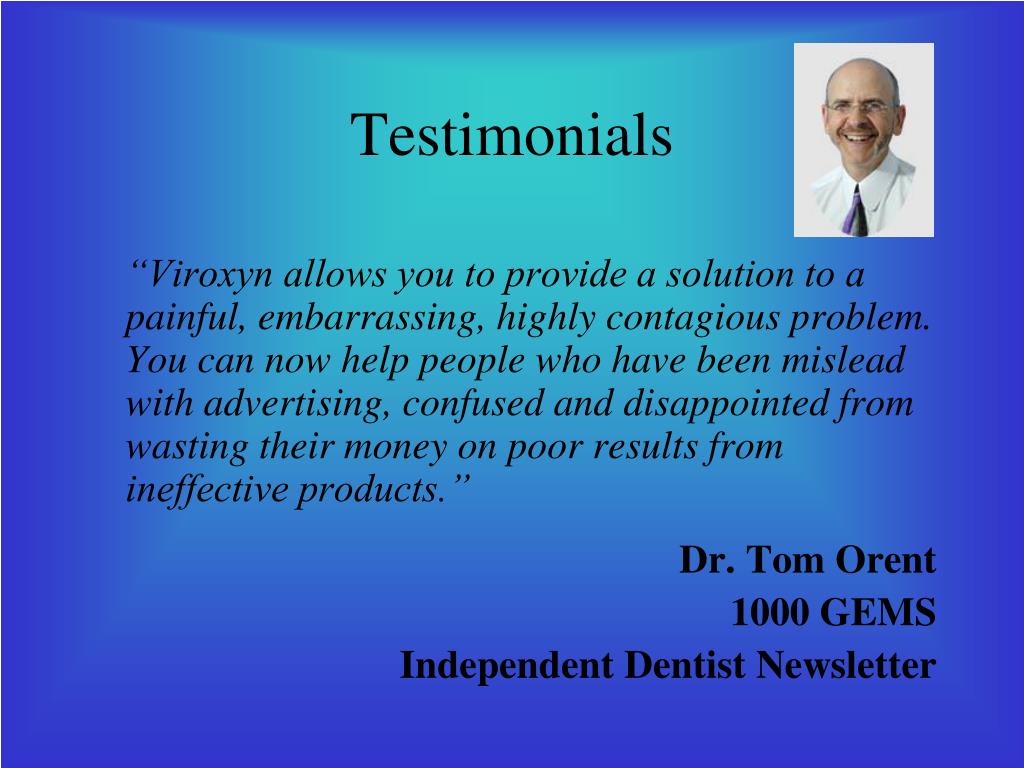 Testimonials

“Viroxyn allows you to provide a solution to a painful, embarrassing, highly contagious problem. You can now help people who have been mislead with advertising, confused and disappointed from wasting their money on poor results from ineffective products.”

Dr. Tom Orent
1000 GEMS
Independent Dentist Newsletter